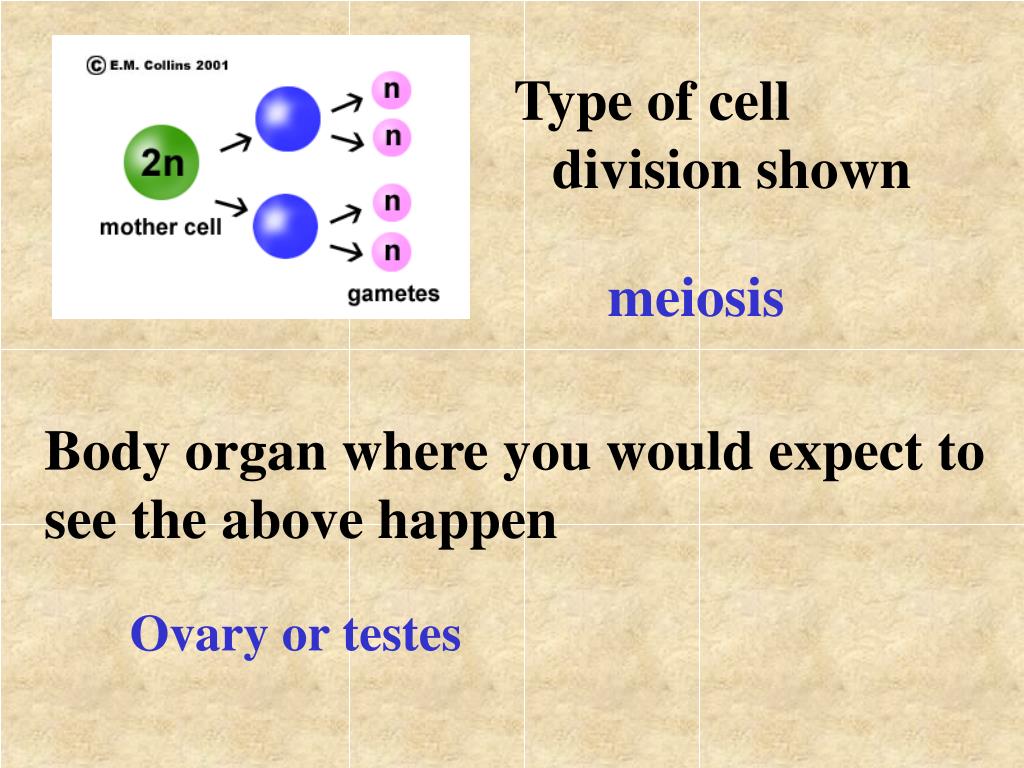 © E.M. Collins 2001

2n

mother cell

n

n

n

n

gametes

Type of cell division shown

meiosis

Body organ where you would expect to see the above happen

Ovary or testes